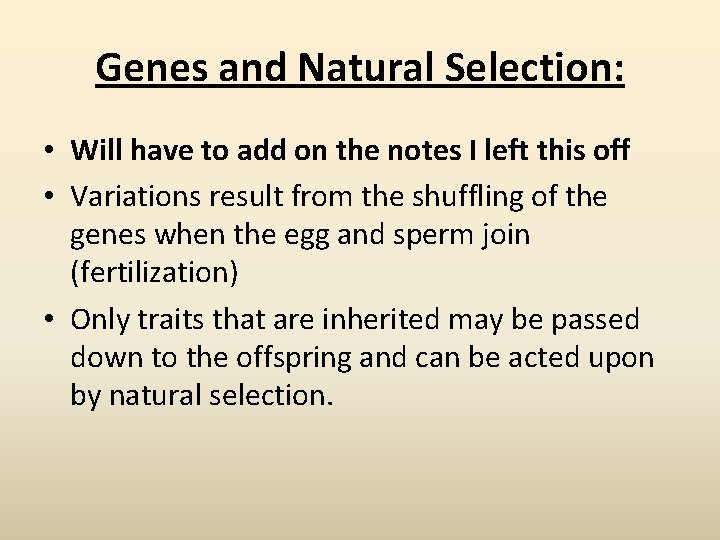 Genes and Natural Selection:

• Will have to add on the notes I left this off
• Variations result from the shuffling of the genes when the egg and sperm join (fertilization)
• Only traits that are inherited may be passed down to the offspring and can be acted upon by natural selection.